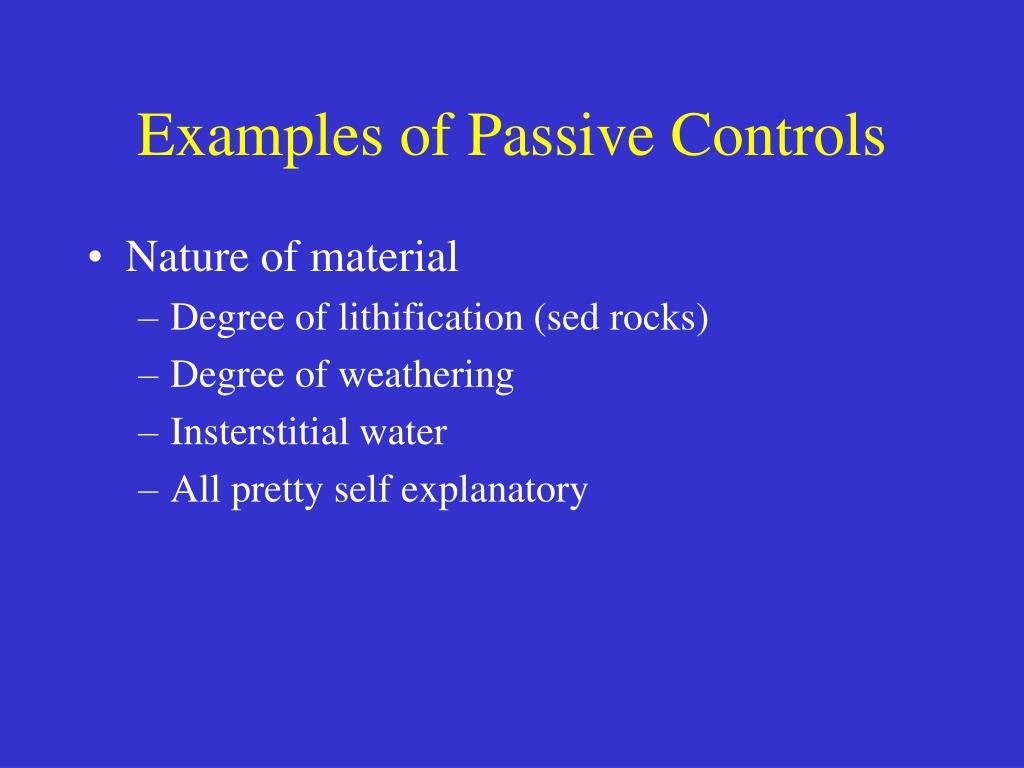 Examples of Passive Controls

• Nature of material
– Degree of lithification (sed rocks)
– Degree of weathering
– Insterstitial water
– All pretty self explanatory